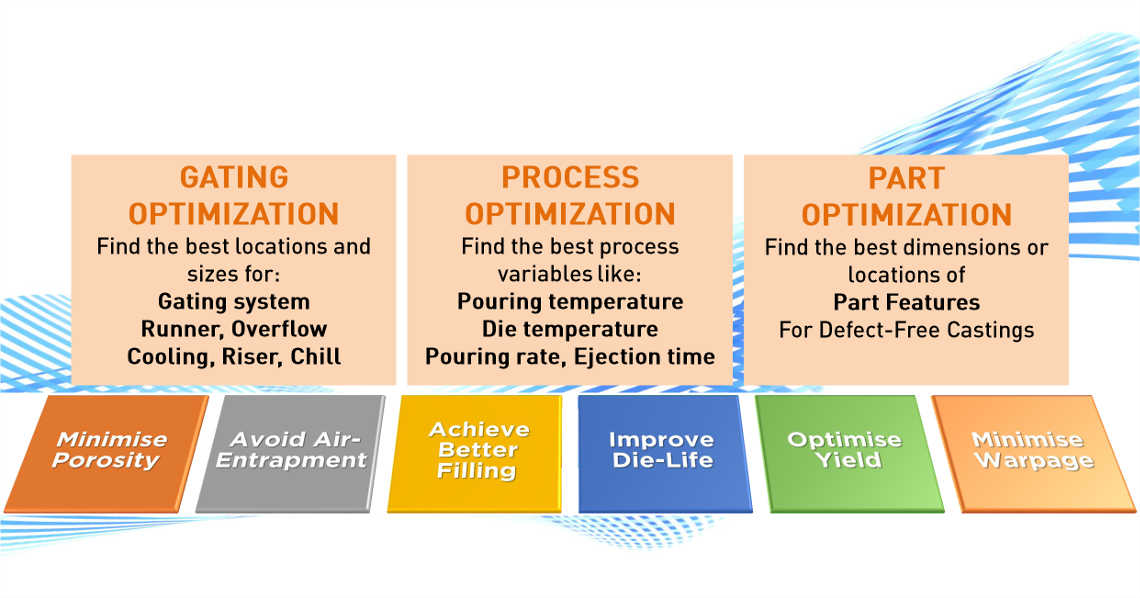 GATING OPTIMIZATION
Find the best locations and sizes for:
Gating system
Runner, Overflow
Cooling, Riser, Chill

PROCESS OPTIMIZATION
Find the best process variables like:
Pouring temperature
Die temperature
Pouring rate, Ejection time

PART OPTIMIZATION
Find the best dimensions or locations of
Part Features
For Defect-Free Castings

Minimise Porosity

Avoid Air-Entrapment

Achieve Better Filling

Improve Die-Life

Optimise Yield

Minimise Warpage